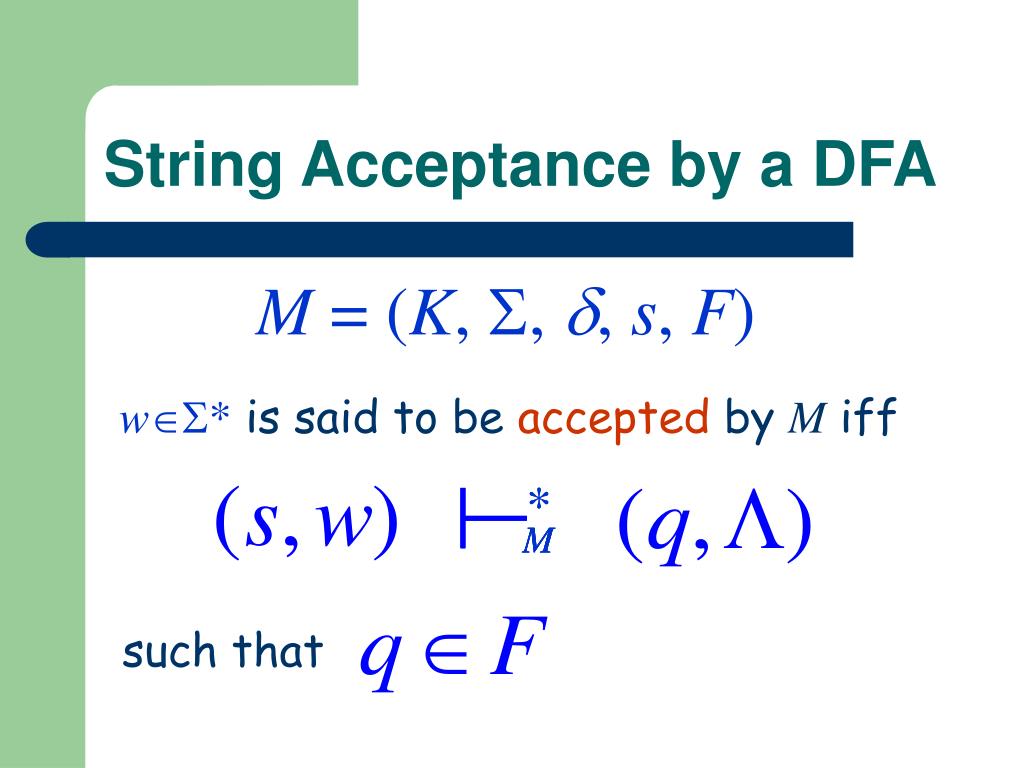 String Acceptance by a DFA

$M = (K, \Sigma, \delta, s, F)$

$w \in \Sigma^*$ is said to be accepted by $M$ iff

$(s, w) \vdash_M^* (q, \Lambda)$

such that $q \in F$